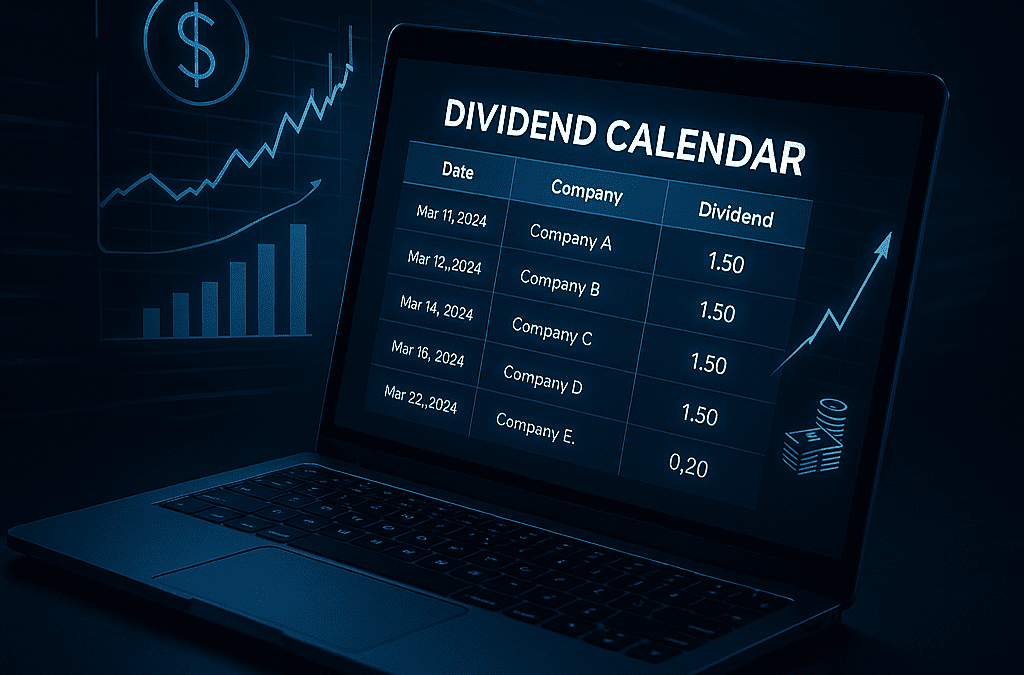 $

DIVIDEND CALENDAR

| Date | Company | Dividend |
|---|---|---|
| Mar 11, 2024 | Company A | 1.50 |
| Mar 12,,2024 | Company B | 1.50 |
| Mar 14, 2024 | Company C | 1.50 |
| Mar 16, 2024 | Company D | 1.50 |
| Mar 22,,2024 | Company E. | 0,20 |